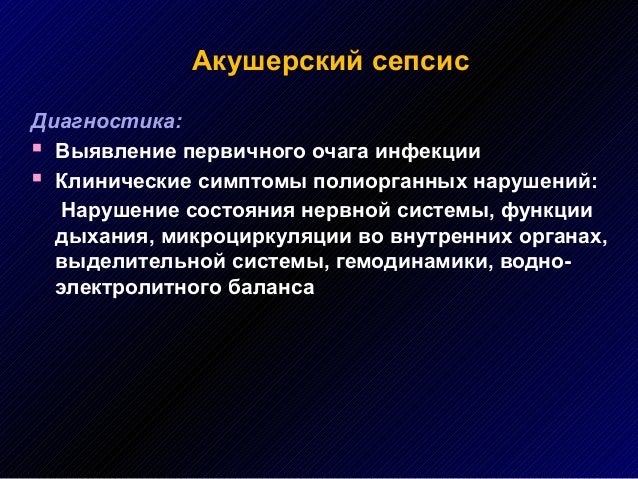 Акушерский сепсис

Диагностика:

- Выявление первичного очага инфекции
- Клинические симптомы полиорганных нарушений:

Нарушение состояния нервной системы, функции дыхания, микроциркуляции во внутренних органах, выделительной системы, гемодинамики, водно-электролитного баланса